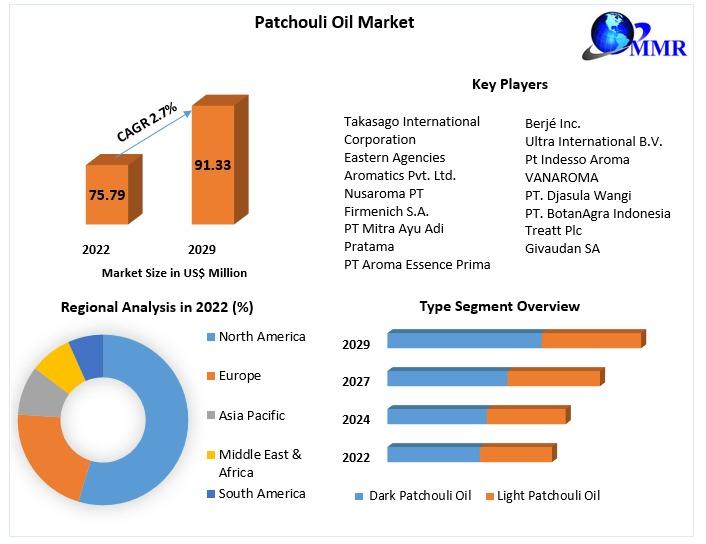 Patchouli Oil Market

MMR

CAGR 2.7%

75.79

91.33

2022

2029

Market Size in US$ Million

Key Players

Takasago International Corporation
Eastern Agencies
Aromatics Pvt. Ltd.
Nusaroma PT
Firmenich S.A.
PT Mitra Ayu Adi Pratama
PT Aroma Essence Prima

Berjé Inc.
Ultra International B.V.
Pt Indesso Aroma
VANAROMA
PT. Djasula Wangi
PT. BotanAgra Indonesia
Treatt Plc
Givaudan SA

Regional Analysis in 2022 (%)

North America
Europe
Asia Pacific
Middle East & Africa
South America

Type Segment Overview

2029
2027
2024
2022

Dark Patchouli Oil
Light Patchouli Oil